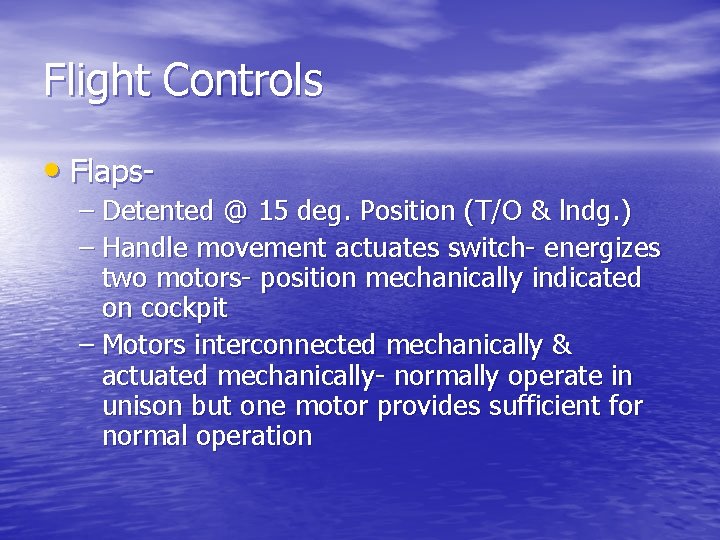 Flight Controls

• Flaps-

– Detented @ 15 deg. Position (T/O & lndg.)

– Handle movement actuates switch- energizes two motors- position mechanically indicated on cockpit

– Motors interconnected mechanically & actuated mechanically- normally operate in unison but one motor provides sufficient for normal operation